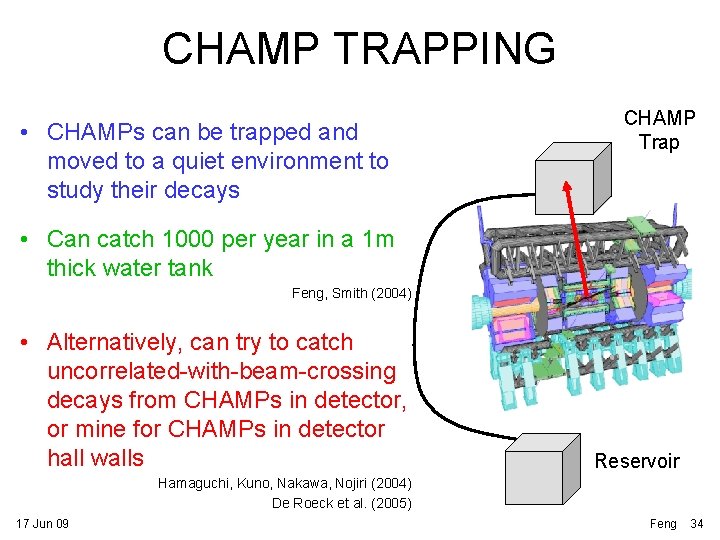 CHAMP TRAPPING

• CHAMPs can be trapped and moved to a quiet environment to study their decays

• Can catch 1000 per year in a 1m thick water tank

Feng, Smith (2004)

• Alternatively, can try to catch uncorrelated-with-beam-crossing decays from CHAMPs in detector, or mine for CHAMPs in detector hall walls

Hamaguchi, Kuno, Nakawa, Nojiri (2004)
De Roeck et al. (2005)

CHAMP Trap

Reservoir

17 Jun 09

Feng 34